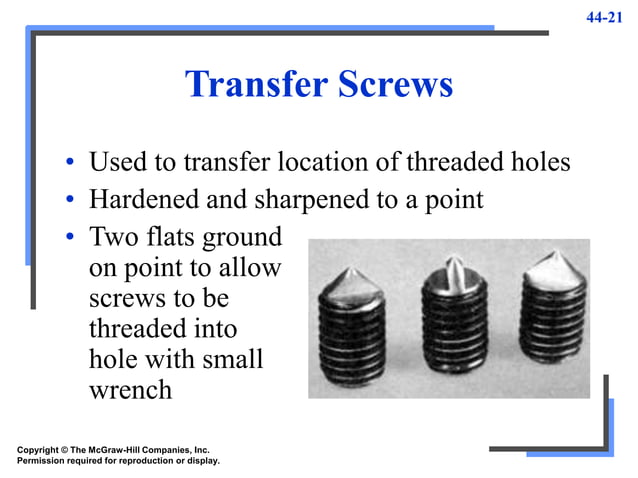 44-21

Transfer Screws

• Used to transfer location of threaded holes
• Hardened and sharpened to a point
• Two flats ground on point to allow screws to be threaded into hole with small wrench

Copyright © The McGraw-Hill Companies, Inc.
Permission required for reproduction or display.